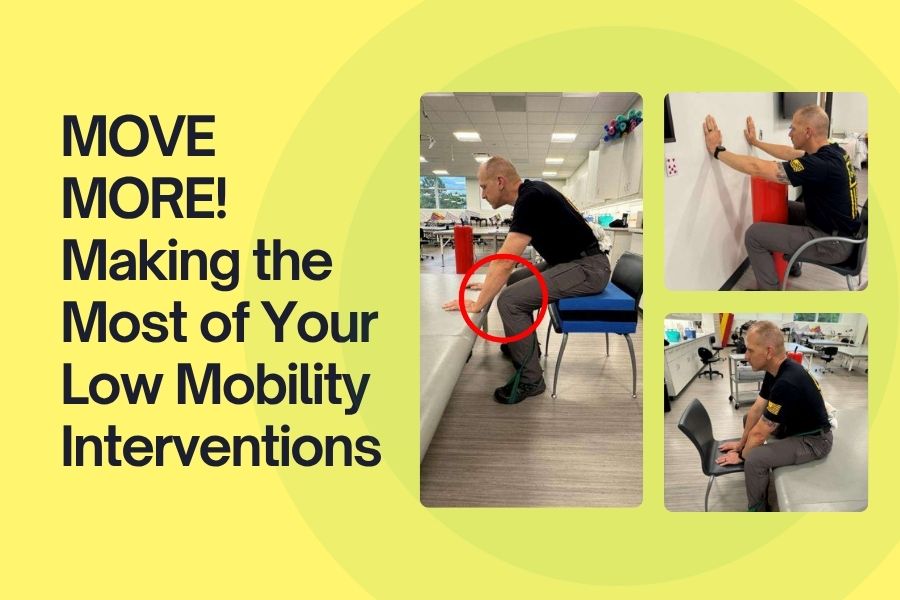 MOVE MORE! Making the Most of Your Low Mobility Interventions